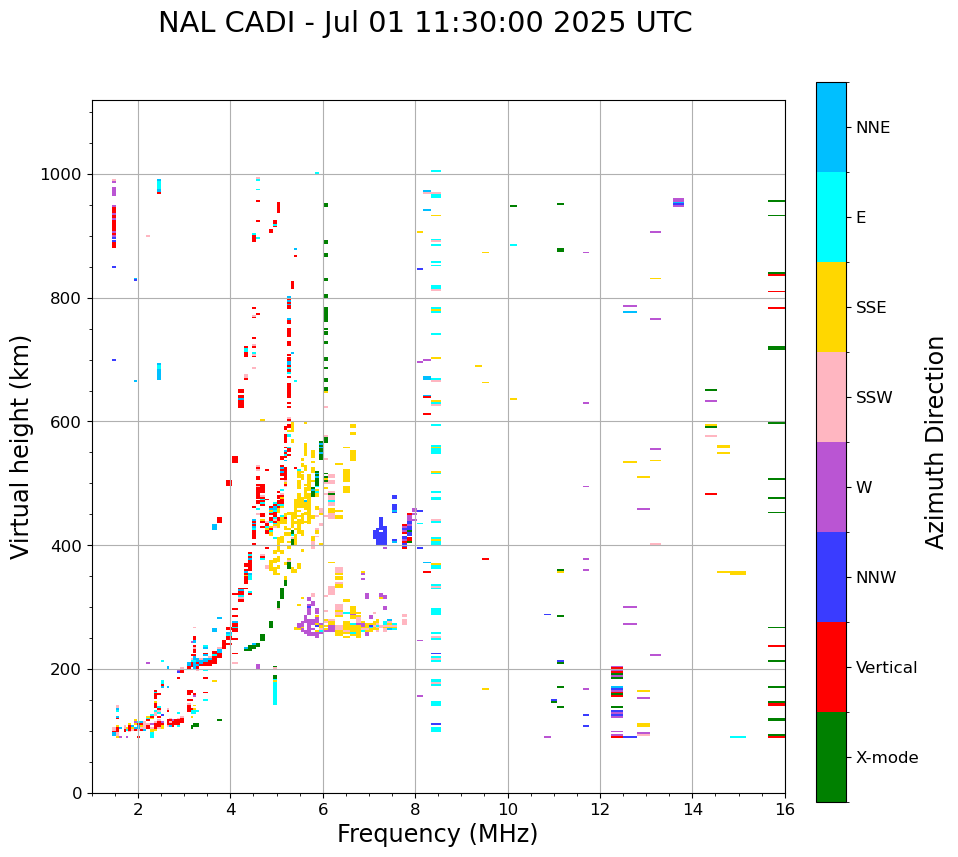 NAL CADI - Jul 01 11:30:00 2025 UTC

Virtual height (km)

1000
800
600
400
200
0

2
4
6
8
10
12
14
16

Frequency (MHz)

NNE
E
SSE
SSW
W
NNW
Vertical
X-mode

Azimuth Direction